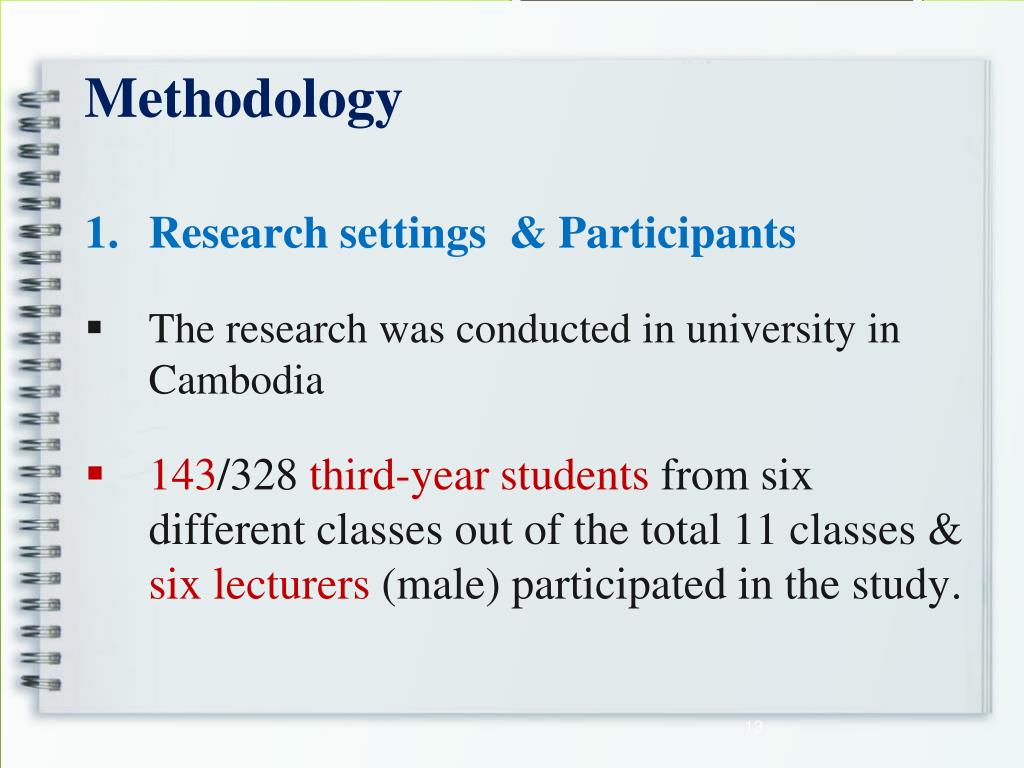 Methodology

1. Research settings & Participants

▪ The research was conducted in university in Cambodia

▪ 143/328 third-year students from six different classes out of the total 11 classes & six lecturers (male) participated in the study.

13